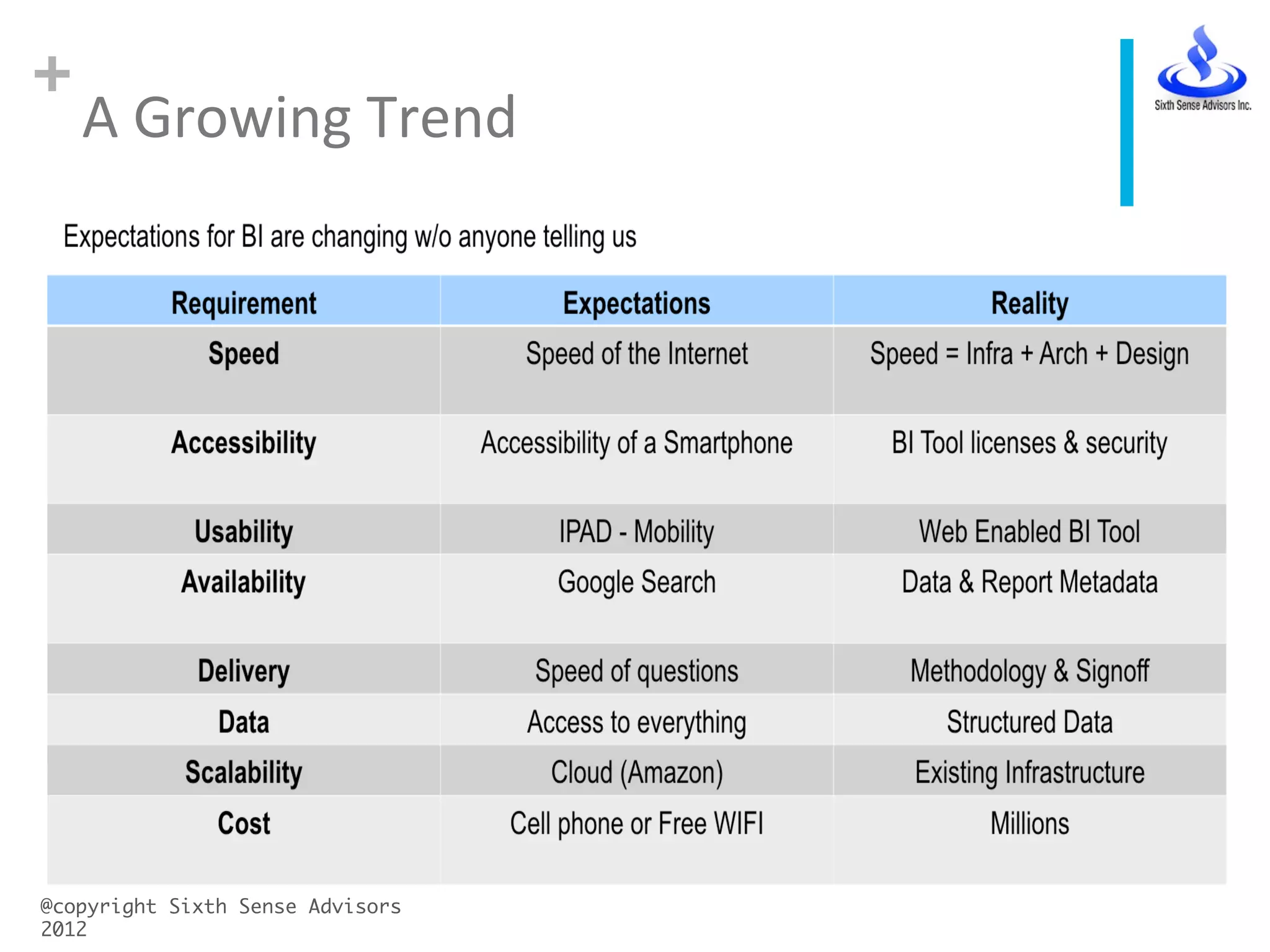 +
A Growing Trend

Sixth Sense Advisors Inc.

Expectations for BI are changing w/o anyone telling us

| Requirement | Expectations | Reality |
|---|---|---|
| Speed | Speed of the Internet | Speed = Infra + Arch + Design |
| Accessibility | Accessibility of a Smartphone | BI Tool licenses & security |
| Usability | IPAD - Mobility | Web Enabled BI Tool |
| Availability | Google Search | Data & Report Metadata |
| Delivery | Speed of questions | Methodology & Signoff |
| Data | Access to everything | Structured Data |
| Scalability | Cloud (Amazon) | Existing Infrastructure |
| Cost | Cell phone or Free WIFI | Millions |

@copyright Sixth Sense Advisors 2012